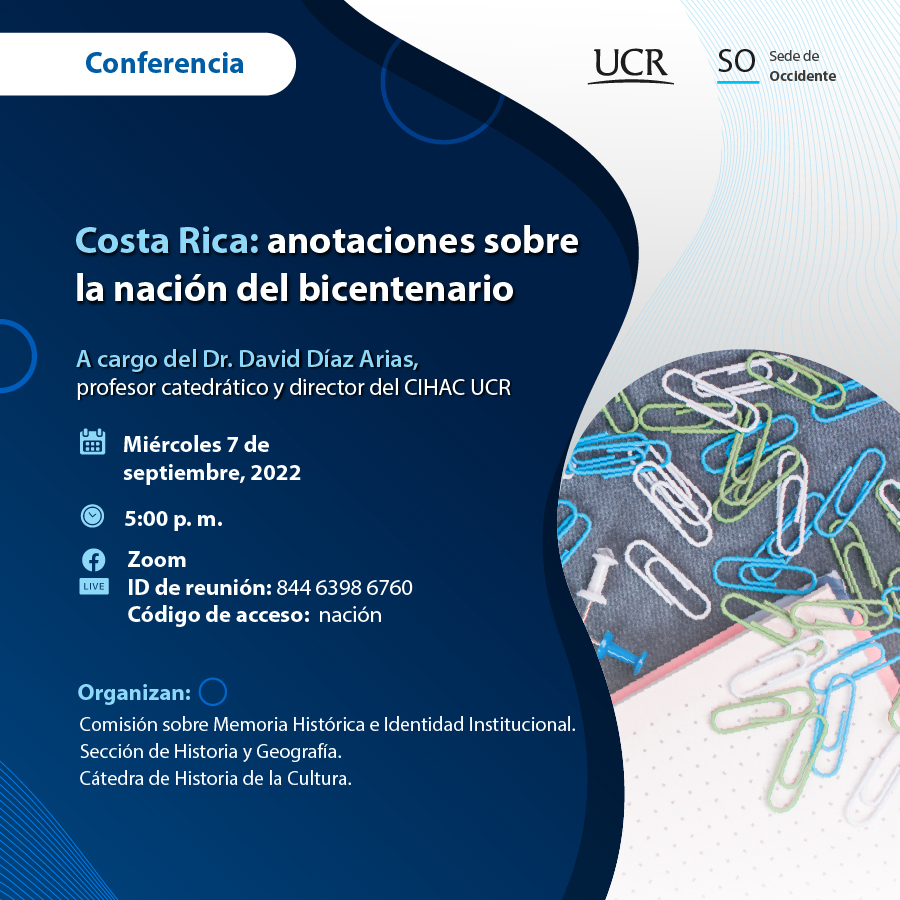 Conferencia

UCR

SO Sede de Occidente

Costa Rica: anotaciones sobre la nación del bicentenario

A cargo del Dr. David Díaz Arias, profesor catedrático y director del CIHAC UCR

Miércoles 7 de septiembre, 2022

5:00 p. m.

LIVE

Zoom
ID de reunión: 844 6398 6760
Código de acceso: nación

Organizan:
Comisión sobre Memoria Histórica e Identidad Institucional.
Sección de Historia y Geografía.
Cátedra de Historia de la Cultura.